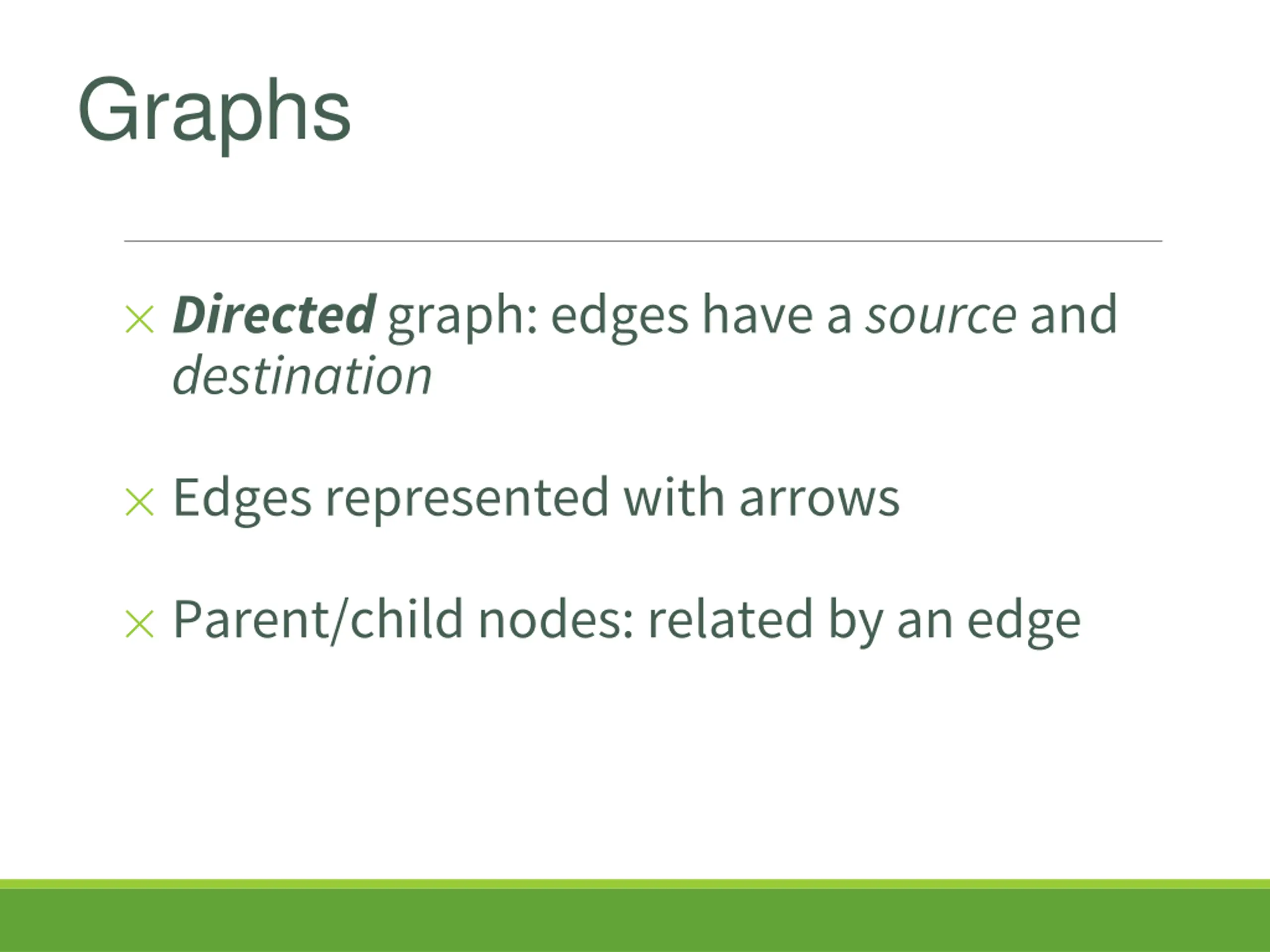 Graphs

× Directed graph: edges have a source and destination

× Edges represented with arrows

× Parent/child nodes: related by an edge